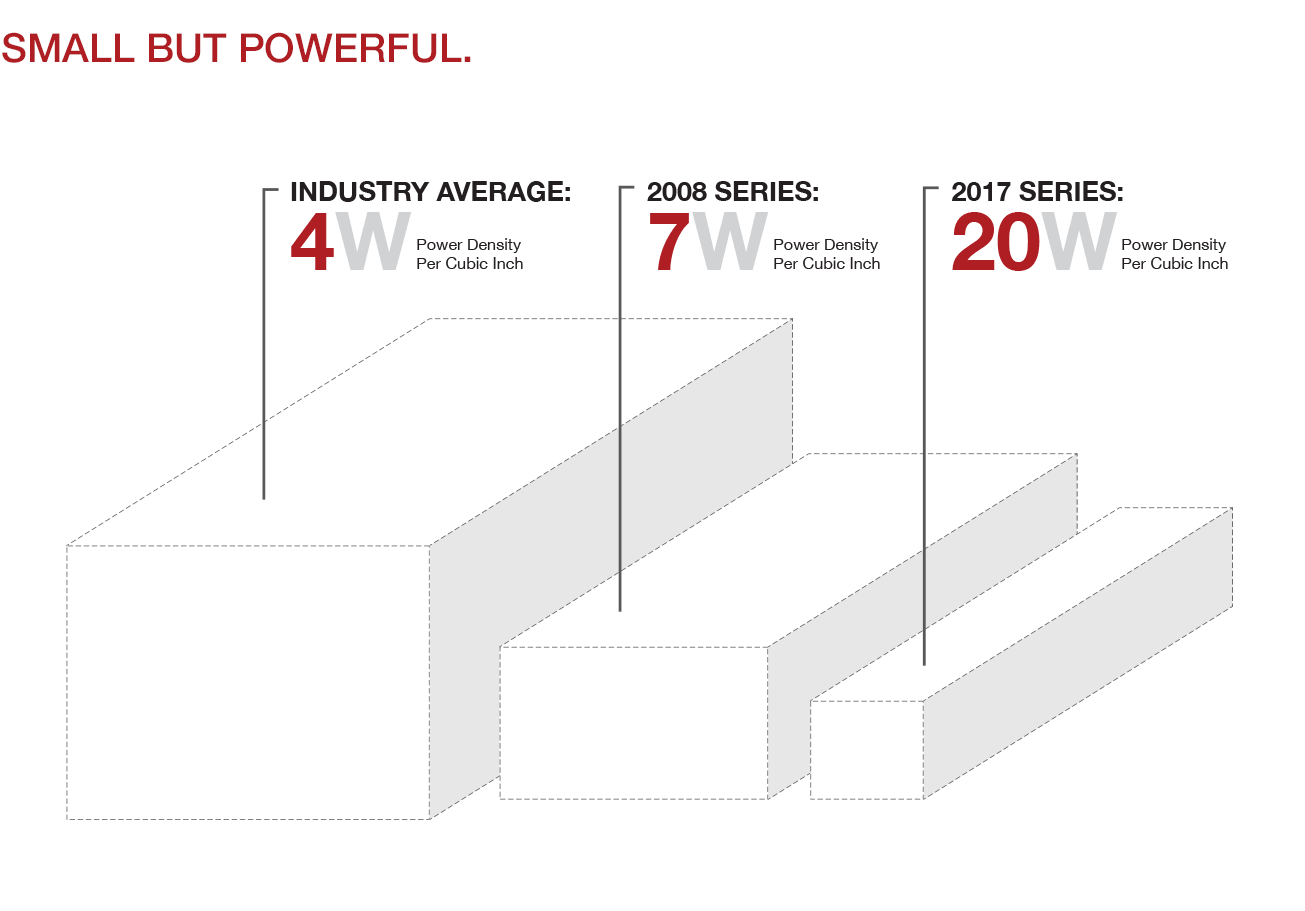 SMALL BUT POWERFUL.

INDUSTRY AVERAGE:
4W Power Density Per Cubic Inch

2008 SERIES:
7W Power Density Per Cubic Inch

2017 SERIES:
20W Power Density Per Cubic Inch